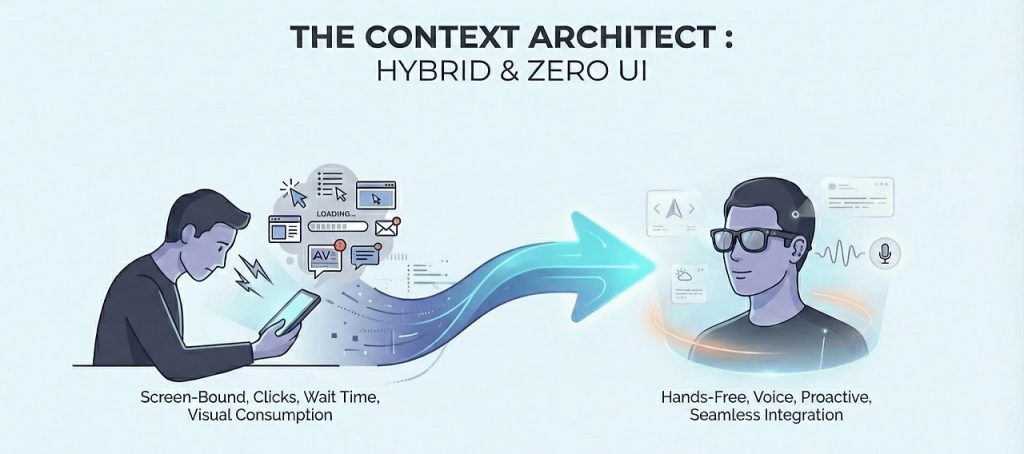 THE CONTEXT ARCHITECT :
HYBRID & ZERO UI

LOADING...

AV

Screen-Bound, Clicks, Wait Time, Visual Consumption

Hands-Free, Voice, Proactive, Seamless Integration